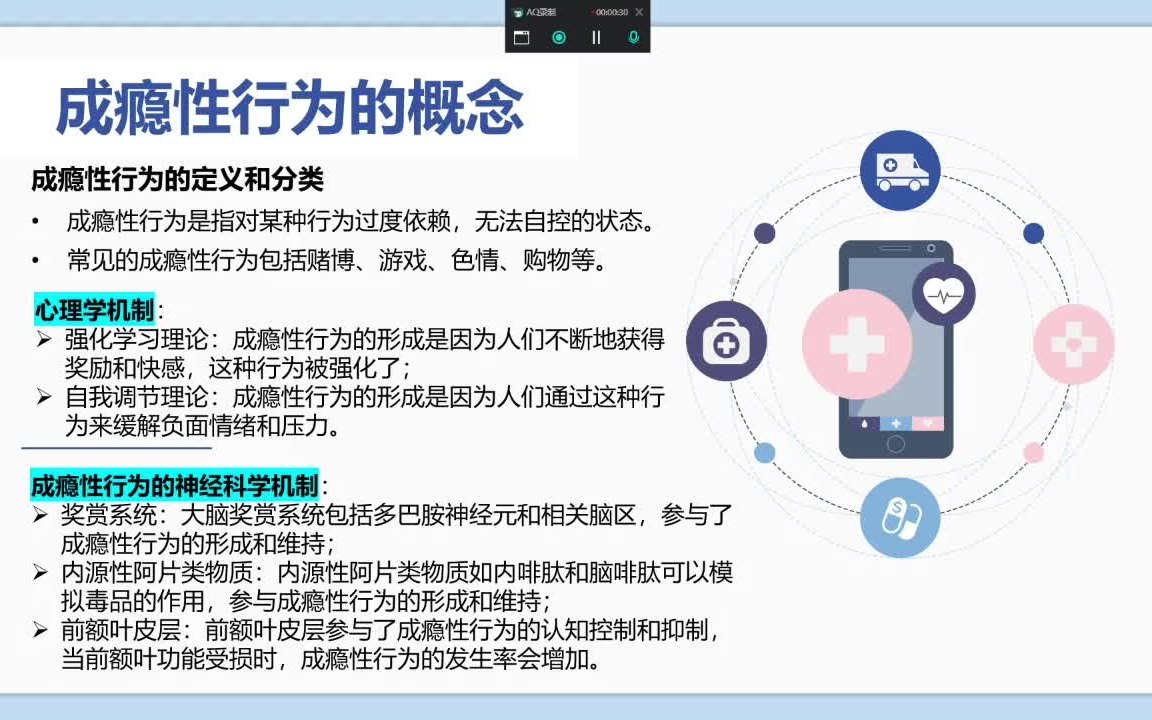 AQ录制 00:00:30

成瘾性行为的概念

成瘾性行为的定义和分类

• 成瘾性行为是指对某种行为过度依赖，无法自控的状态。
• 常见的成瘾性行为包括赌博、游戏、色情、购物等。

心理学机制：
➢ 强化学习理论：成瘾性行为的形成是因为人们不断地获得奖励和快感，这种行为被强化了；
➢ 自我调节理论：成瘾性行为的形成是因为人们通过这种行为来缓解负面情绪和压力。

成瘾性行为的神经科学机制：
➢ 奖赏系统：大脑奖赏系统包括多巴胺神经元和相关脑区，参与了成瘾性行为的形成和维持；
➢ 内源性阿片类物质：内源性阿片类物质如内啡肽和脑啡肽可以模拟毒品的作用，参与成瘾性行为的形成和维持；
➢ 前额叶皮层：前额叶皮层参与了成瘾性行为的认知控制和抑制，当前额叶功能受损时，成瘾性行为的发生率会增加。